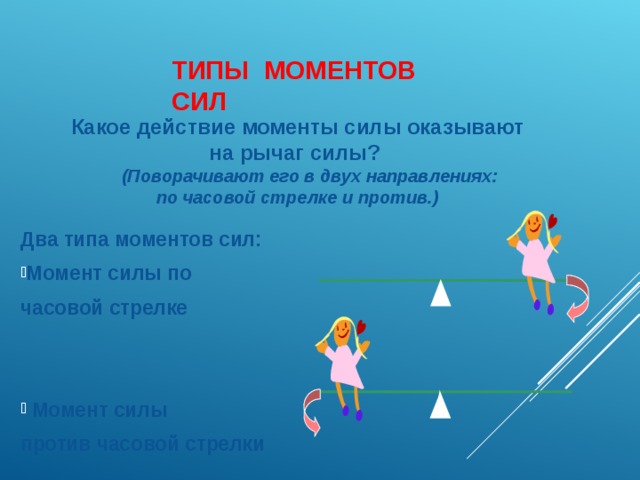 ТИПЫ МОМЕНТОВ СИЛ

Какое действие моменты силы оказывают на рычаг силы?

(Поворачивают его в двух направлениях: по часовой стрелке и против.)

Два типа моментов сил:

Момент силы по часовой стрелке

Момент силы против часовой стрелки